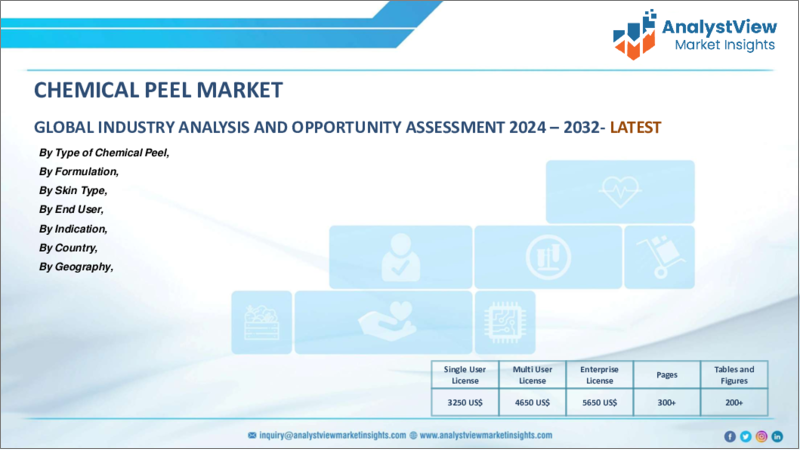 AnalystView
Market Insights

CHEMICAL PEEL MARKET

GLOBAL INDUSTRY ANALYSIS AND OPPORTUNITY ASSESSMENT 2024 – 2032- LATEST

By Type of Chemical Peel,
By Formulation,
By Skin Type,
By End User,
By Indication,
By Country,
By Geography,

| Single User License | Multi User License | Enterprise License | Pages | Tables and Figures |
|---|---|---|---|---|
| 3250 US$ | 4650 US$ | 5650 US$ | 300+ | 200+ |

inquiry@analystviewmarketinsights.com www.analystviewmarketinsights.com